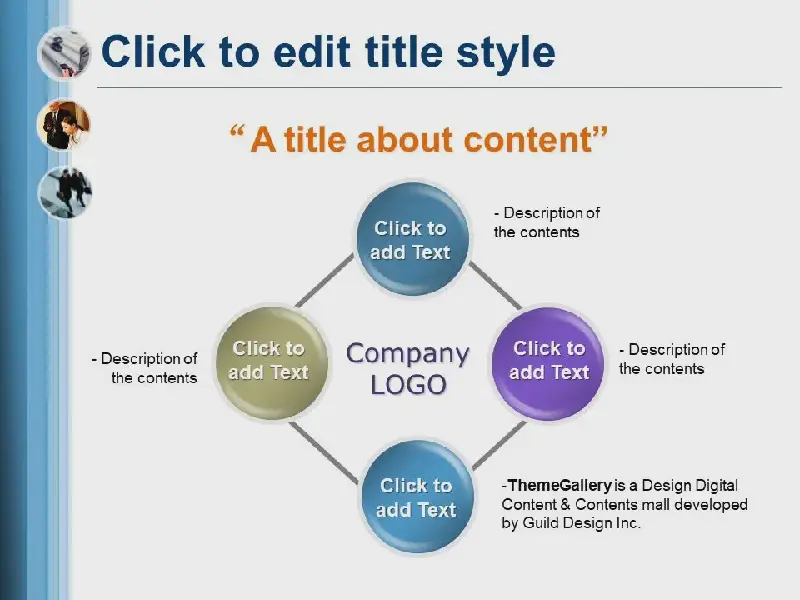 Click to edit title style

“ A title about content”

Click to add Text

- Description of the contents

- Description of the contents

Click to add Text

Company LOGO

Click to add Text

- Description of the contents

Click to add Text

-ThemeGallery is a Design Digital Content & Contents mall developed by Guild Design Inc.